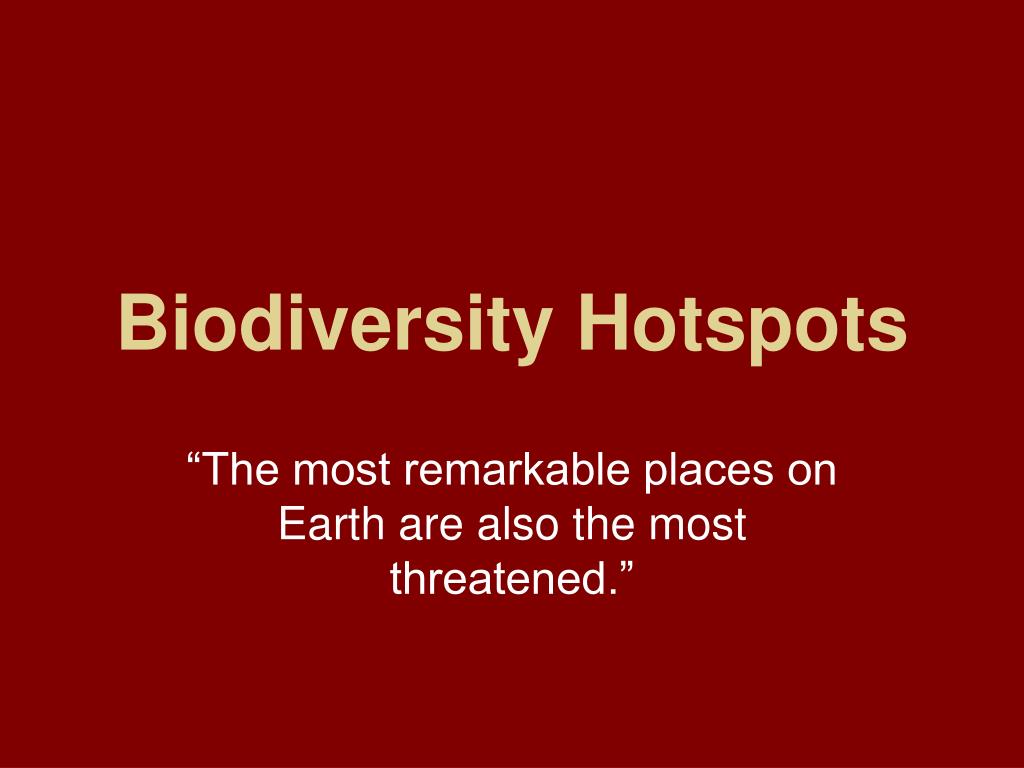 Biodiversity Hotspots

“The most remarkable places on Earth are also the most threatened.”